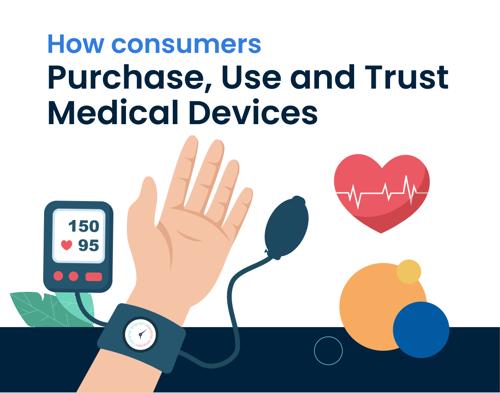 How consumers
Purchase, Use and Trust Medical Devices

150
95